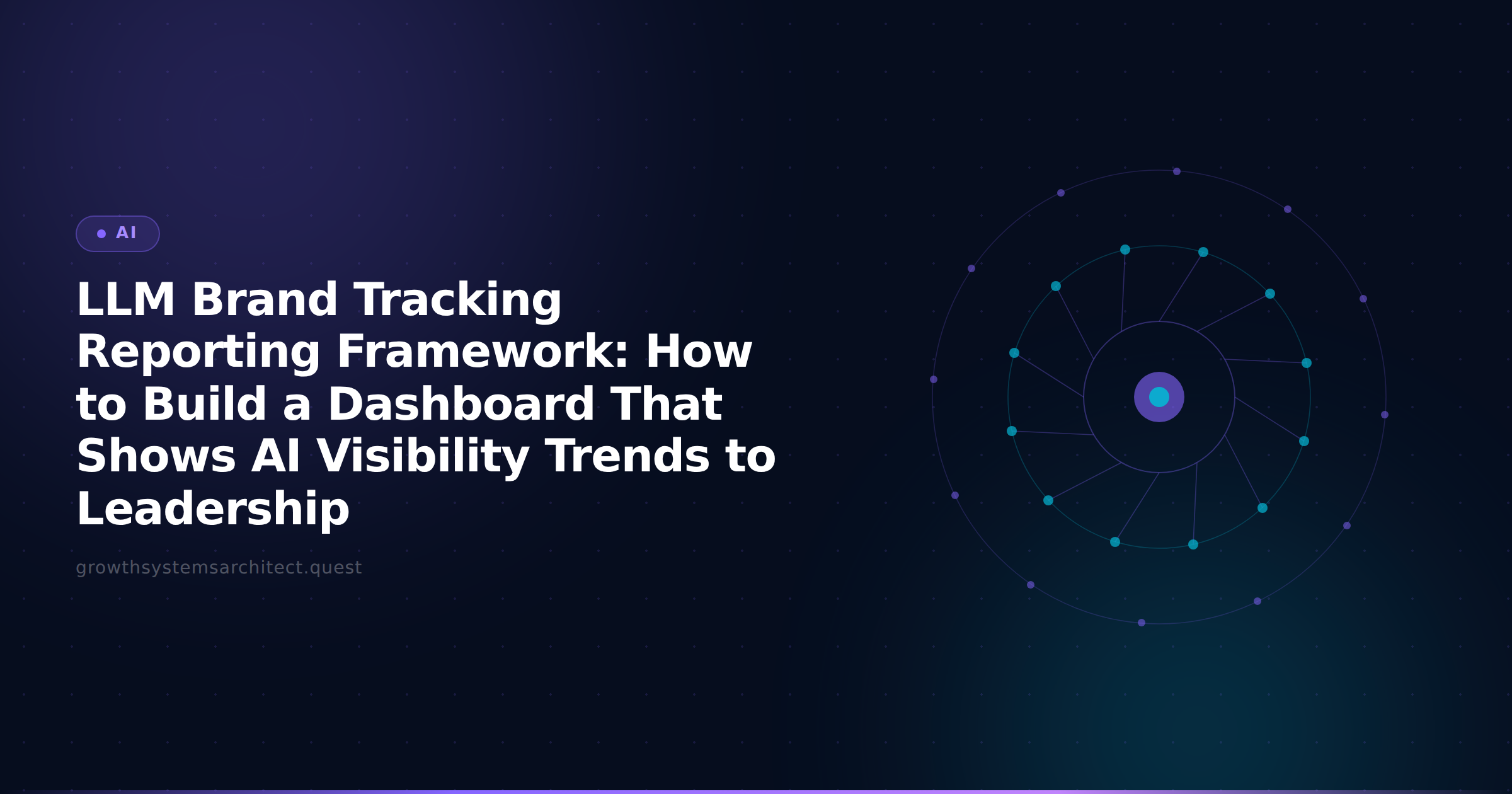 AI

LLM Brand Tracking Reporting Framework: How to Build a Dashboard That Shows AI Visibility Trends to Leadership

growthsystemsarchitect.quest